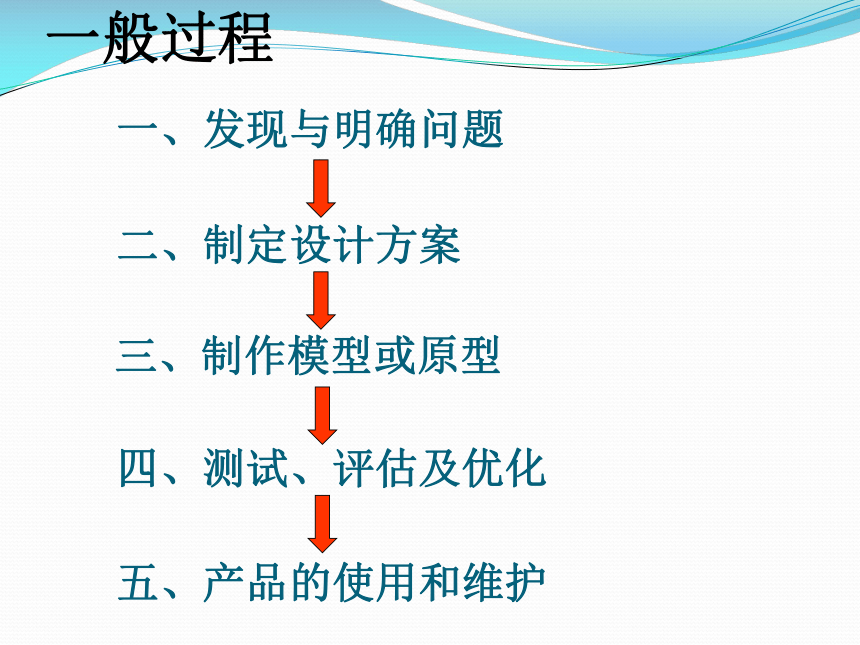 一般过程

一、发现与明确问题

二、制定设计方案

三、制作模型或原型

四、测试、评估及优化

五、产品的使用和维护